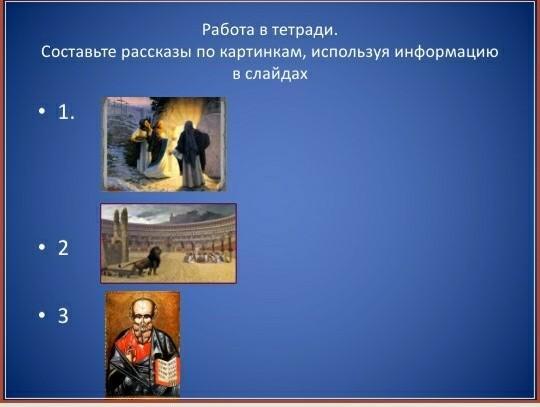 Работа в тетради.
Составьте рассказы по картинкам, используя информацию в слайдах

• 1.

• 2

• 3